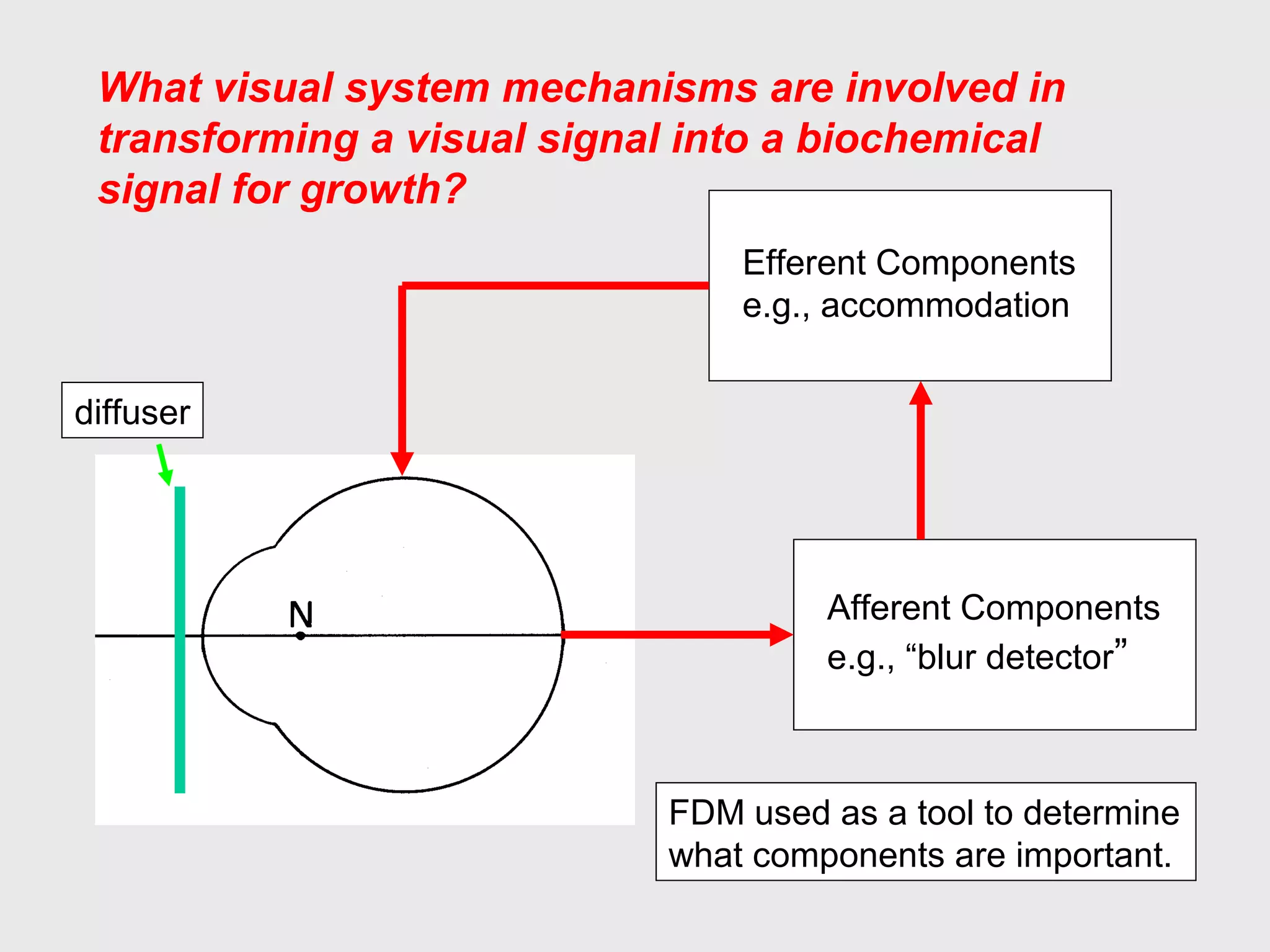 What visual system mechanisms are involved in transforming a visual signal into a biochemical signal for growth?

Efferent Components
e.g., accommodation

diffuser

N

Afferent Components
e.g., “blur detector”

FDM used as a tool to determine what components are important.